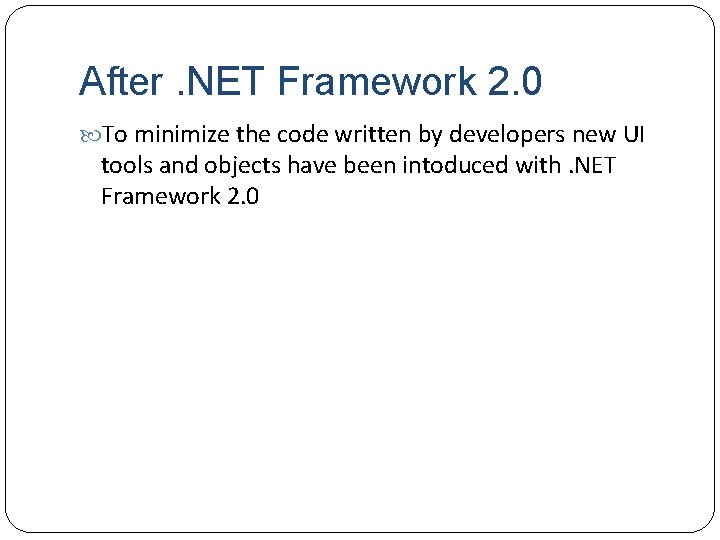 After .NET Framework 2.0

To minimize the code written by developers new UI tools and objects have been intoduced with .NET Framework 2.0